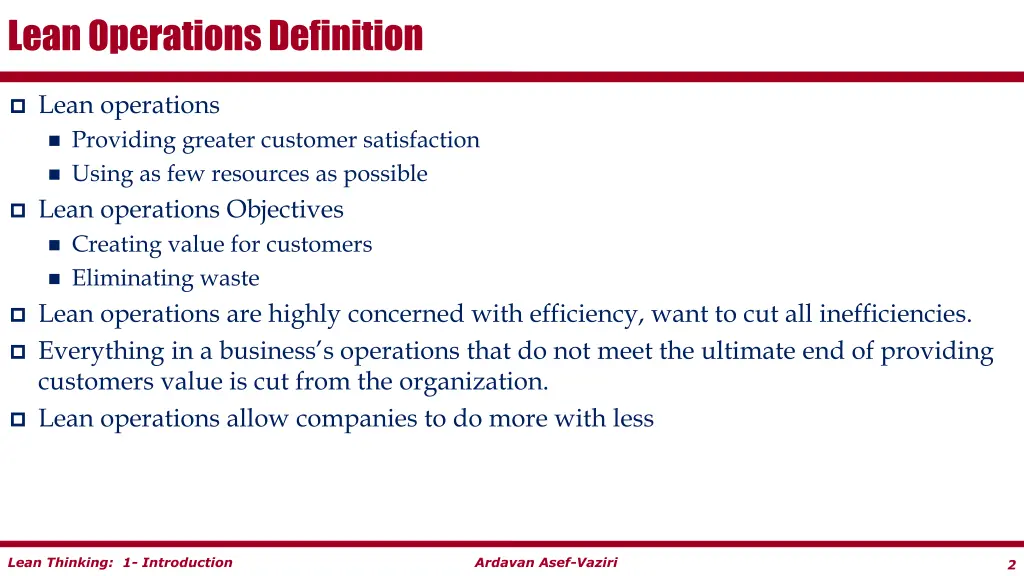 Lean Operations Definition

Lean operations
Providing greater customer satisfaction
Using as few resources as possible
Lean operations Objectives
Creating value for customers
Eliminating waste
Lean operations are highly concerned with efficiency, want to cut all inefficiencies.
Everything in a business's operations that do not meet the ultimate end of providing customers value is cut from the organization.
Lean operations allow companies to do more with less

Lean Thinking: 1- Introduction
Ardavan Asef-Vaziri
2